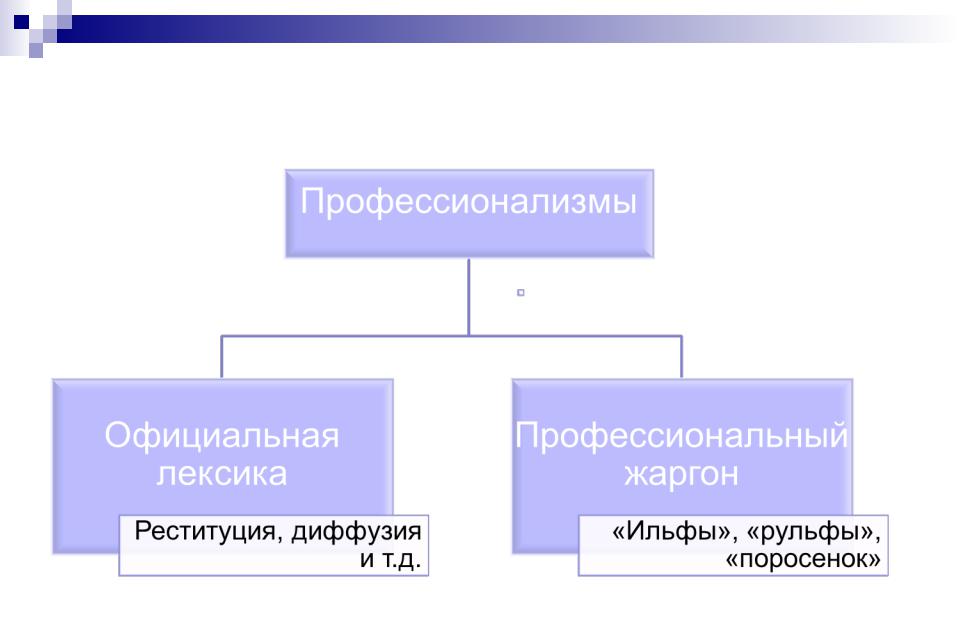 Профессионализмы

Официальная лексика

Реституция, диффузия и т.д.

Профессиональный жаргон

«Ильфы», «рульфы», «поросенок»